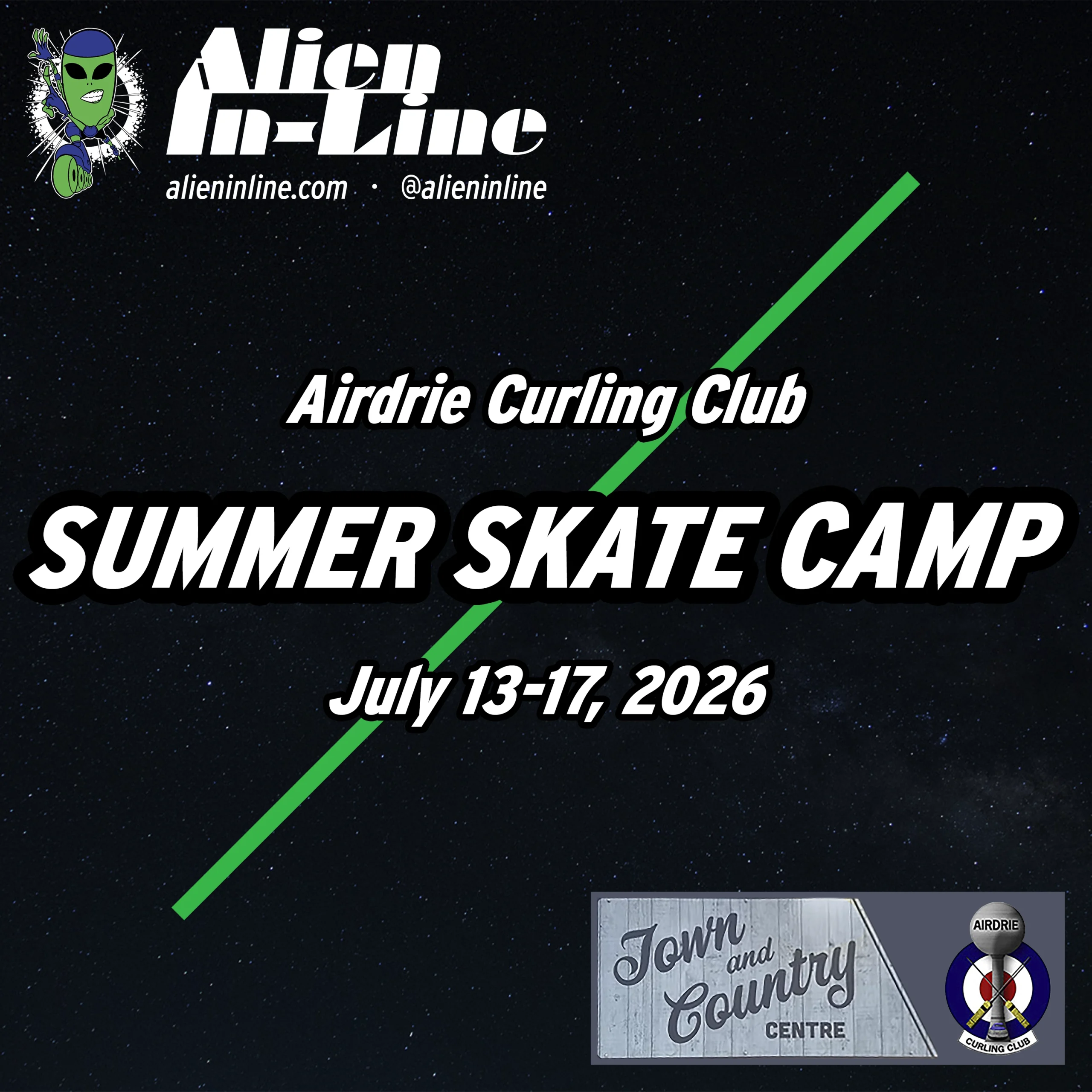 Alien In-Line

alieninline.com · @alieninline

Airdrie Curling Club

SUMMER SKATE CAMP

July 13-17, 2026

Town and Country CENTRE

AIRDRIE CURLING CLUB